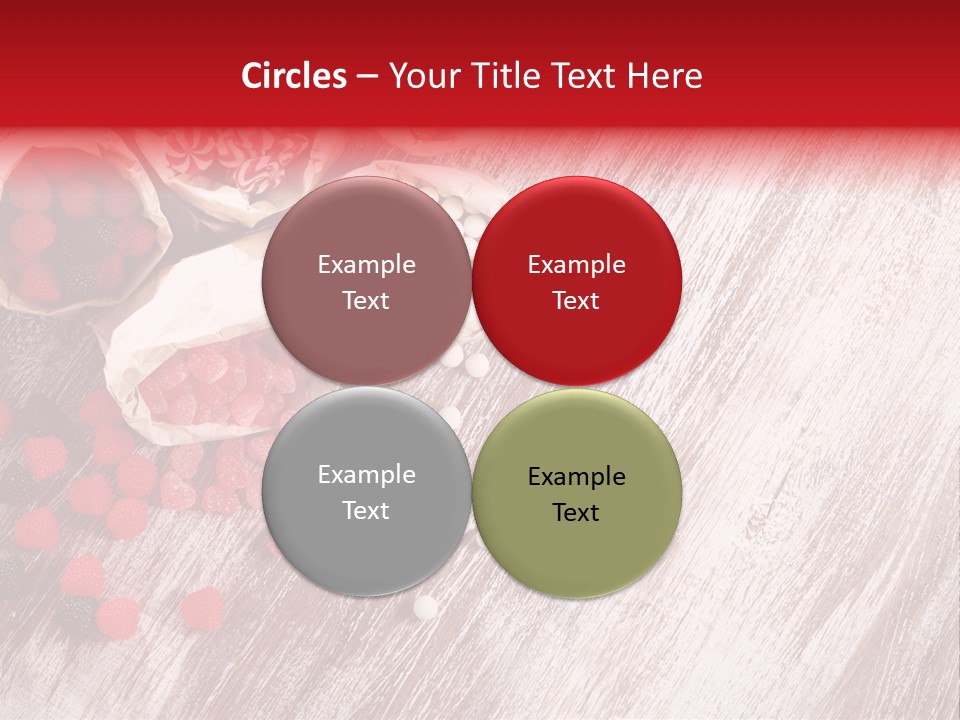 Circles – Your Title Text Here

Example Text

Example Text

Example Text

Example Text